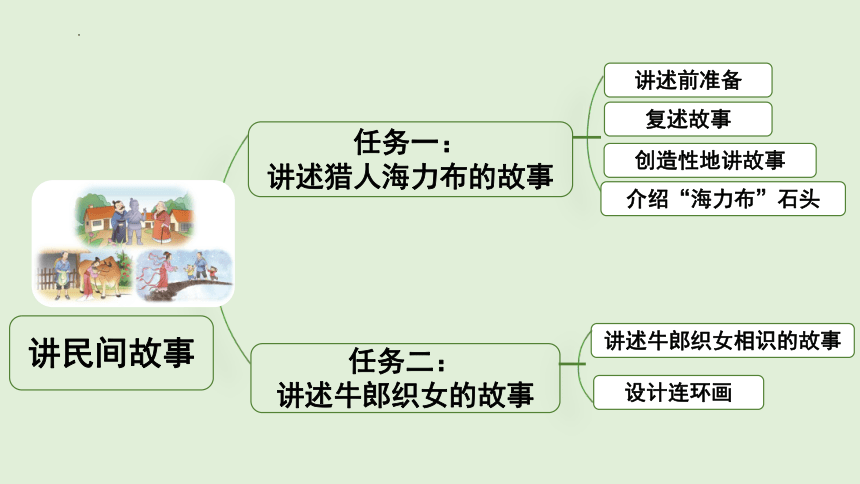 讲民间故事

任务一：
讲述猎人海力布的故事

讲述前准备

复述故事

创造性地讲故事

介绍“海力布”石头

任务二：
讲述牛郎织女的故事

讲述牛郎织女相识的故事

设计连环画